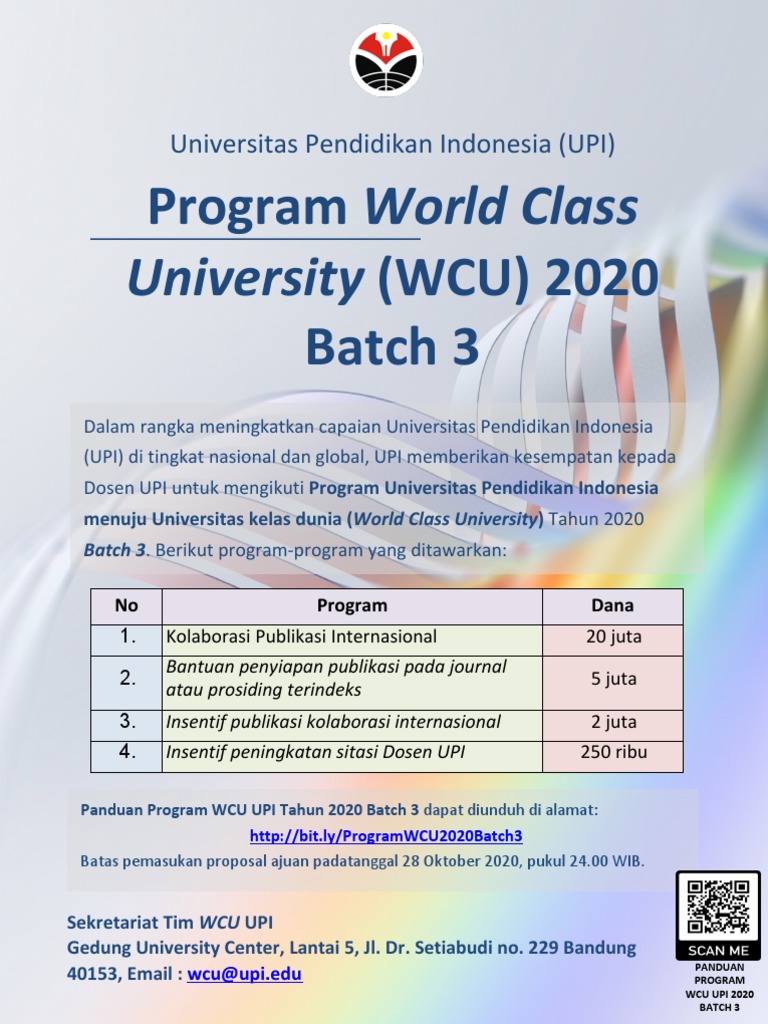 Universitas Pendidikan Indonesia (UPI)

Program World Class University (WCU) 2020 Batch 3

Dalam rangka meningkatkan capaian Universitas Pendidikan Indonesia (UPI) di tingkat nasional dan global, UPI memberikan kesempatan kepada Dosen UPI untuk mengikuti Program Universitas Pendidikan Indonesia menuju Universitas kelas dunia (World Class University) Tahun 2020 Batch 3. Berikut program-program yang ditawarkan:

| No | Program | Dana |
|---|---|---|
| 1. | Kolaborasi Publikasi Internasional | 20 juta |
| 2. | Bantuan penyiapan publikasi pada journal atau prosiding terindeks | 5 juta |
| 3. | Insentif publikasi kolaborasi internasional | 2 juta |
| 4. | Insentif peningkatan sitasi Dosen UPI | 250 ribu |

Panduan Program WCU UPI Tahun 2020 Batch 3 dapat diunduh di alamat:
http://bit.ly/ProgramWCU2020Batch3
Batas pemasukan proposal ajuan padatanggal 28 Oktober 2020, pukul 24.00 WIB.

Sekretariat Tim WCU UPI
Gedung University Center, Lantai 5, Jl. Dr. Setiabudi no. 229 Bandung 40153, Email : wcu@upi.edu

SCAN ME
PANDUAN PROGRAM WCU UPI 2020 BATCH 3